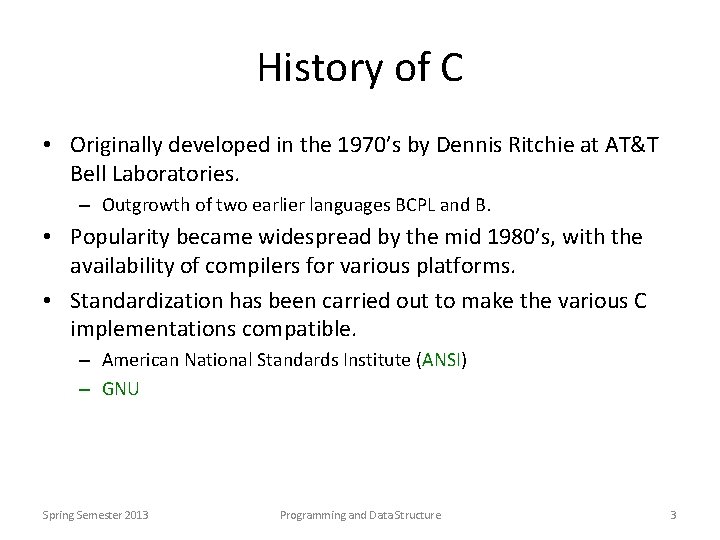 History of C

• Originally developed in the 1970's by Dennis Ritchie at AT&T Bell Laboratories.
  – Outgrowth of two earlier languages BCPL and B.
• Popularity became widespread by the mid 1980's, with the availability of compilers for various platforms.
• Standardization has been carried out to make the various C implementations compatible.
  – American National Standards Institute (ANSI)
  – GNU

Spring Semester 2013

Programming and Data Structure

3